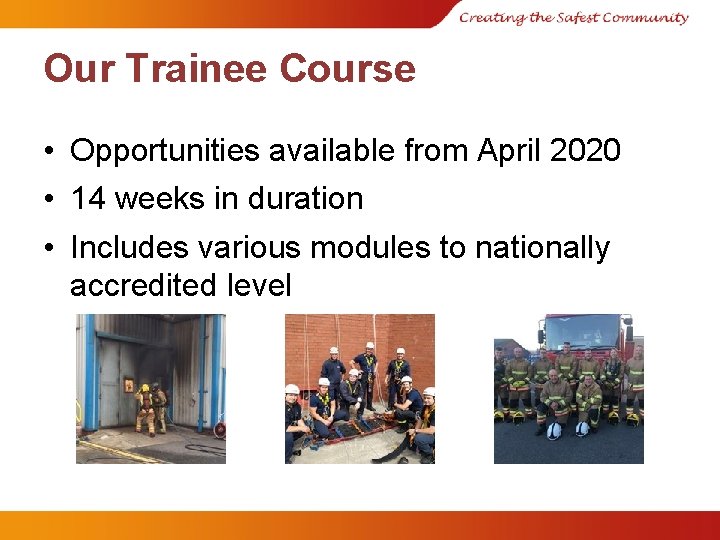 Creating the Safest Community

Our Trainee Course

• Opportunities available from April 2020
• 14 weeks in duration
• Includes various modules to nationally accredited level